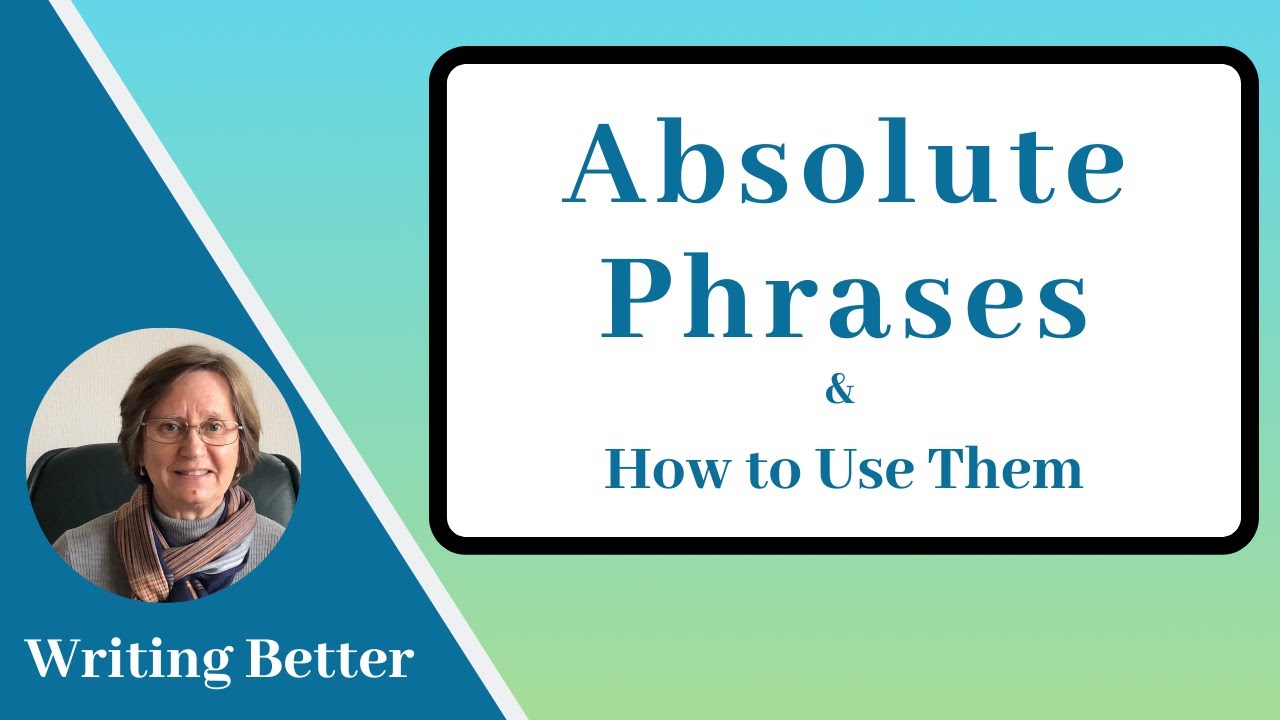 Absolute Phrases

&

How to Use Them

Writing Better